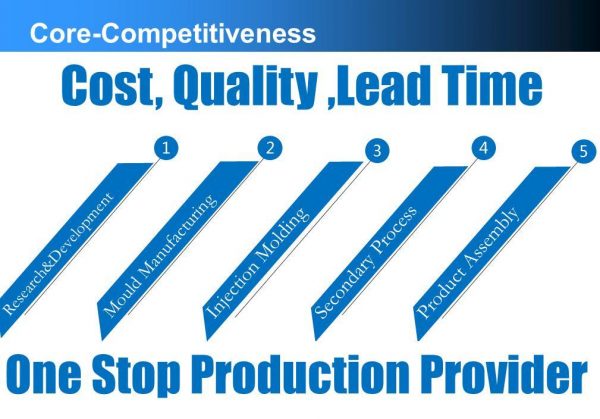 Core-Competitiveness

Cost, Quality ,Lead Time

1
Research&Development

2
Mould Manufacturing

3
Injection Molding

4
Secondary Process

5
Product Assembly

One Stop Production Provider